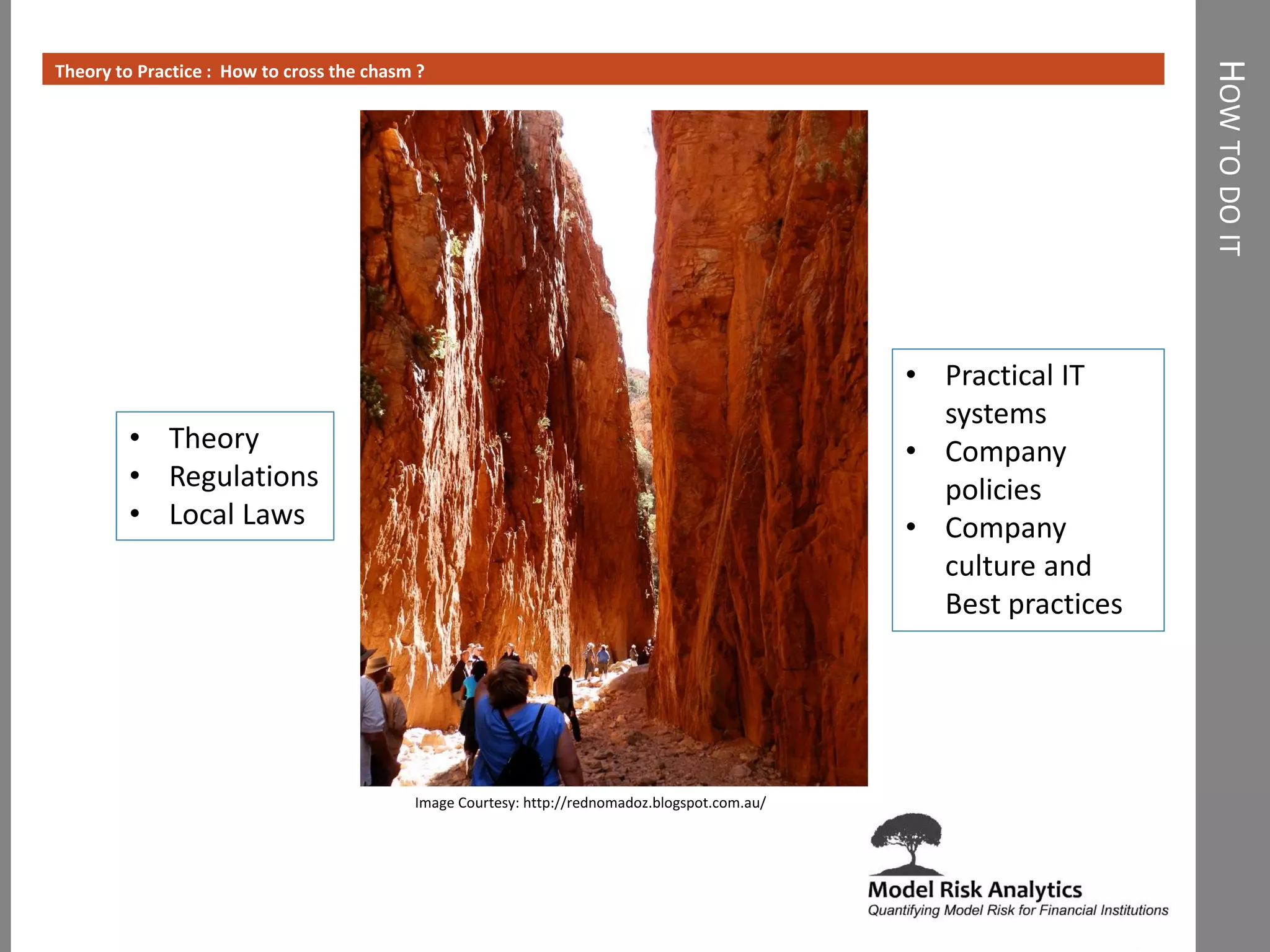 Theory to Practice : How to cross the chasm ?

HOW TO DO IT

• Theory
• Regulations
• Local Laws

• Practical IT systems
• Company policies
• Company culture and Best practices

Image Courtesy: http://rednomadoz.blogspot.com.au/

Model Risk Analytics
Quantifying Model Risk for Financial Institutions